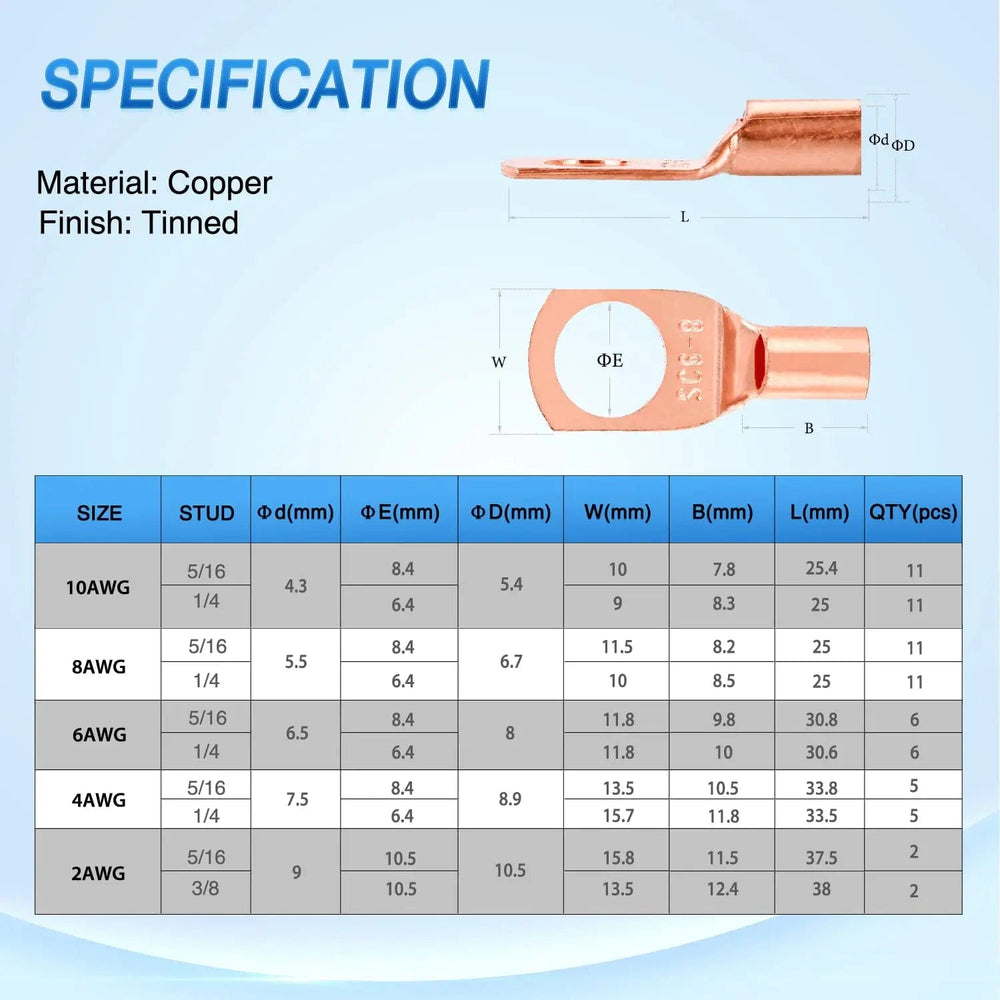 SPECIFICATION

Material: Copper
Finish: Tinned

Φd ΦD

L

W ΦE SC6-8

B

| SIZE | STUD | Φd(mm) | ΦE(mm) | ΦD(mm) | W(mm) | B(mm) | L(mm) | QTY(pcs) |
|---|---|---|---|---|---|---|---|---|
| 10AWG | 5/16 | 4.3 | 8.4 | 5.4 | 10 | 7.8 | 25.4 | 11 |
| | 1/4 | | 6.4 | | 9 | 8.3 | 25 | 11 |
| 8AWG | 5/16 | 5.5 | 8.4 | 6.7 | 11.5 | 8.2 | 25 | 11 |
| | 1/4 | | 6.4 | | 10 | 8.5 | 25 | 11 |
| 6AWG | 5/16 | 6.5 | 8.4 | 8 | 11.8 | 9.8 | 30.8 | 6 |
| | 1/4 | | 6.4 | | 11.8 | 10 | 30.6 | 6 |
| 4AWG | 5/16 | 7.5 | 8.4 | 8.9 | 13.5 | 10.5 | 33.8 | 5 |
| | 1/4 | | 6.4 | | 15.7 | 11.8 | 33.5 | 5 |
| 2AWG | 5/16 | 9 | 10.5 | 10.5 | 15.8 | 11.5 | 37.5 | 2 |
| | 3/8 | | 10.5 | | 13.5 | 12.4 | 38 | 2 |